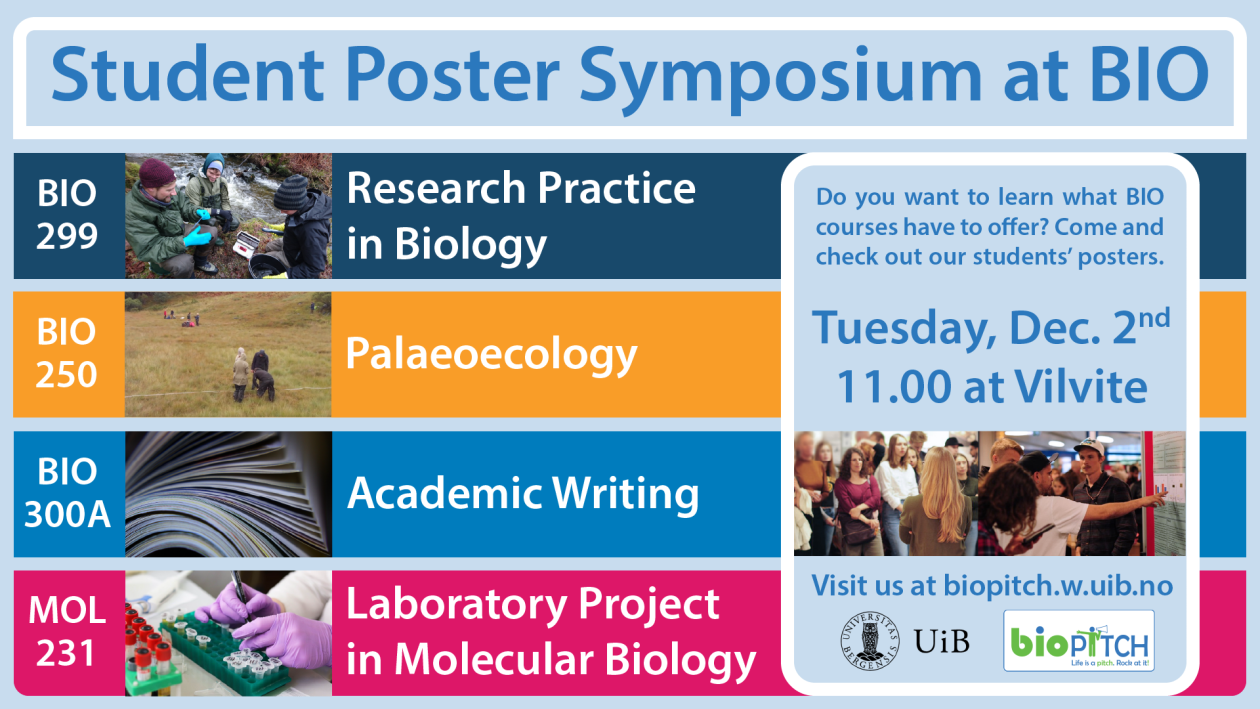 Student Poster Symposium at BIO

BIO 299 Research Practice in Biology

BIO 250 Palaeoecology

BIO 300A Academic Writing

MOL 231 Laboratory Project in Molecular Biology

Do you want to learn what BIO courses have to offer? Come and check out our students' posters.

Tuesday, Dec. 2$^{nd}$
11.00 at Vilvite

Visit us at biopitch.w.uib.no

UNIVERSITAS BERGENSIS UiB

bioPITCH
Life is a pitch. Rock at it!